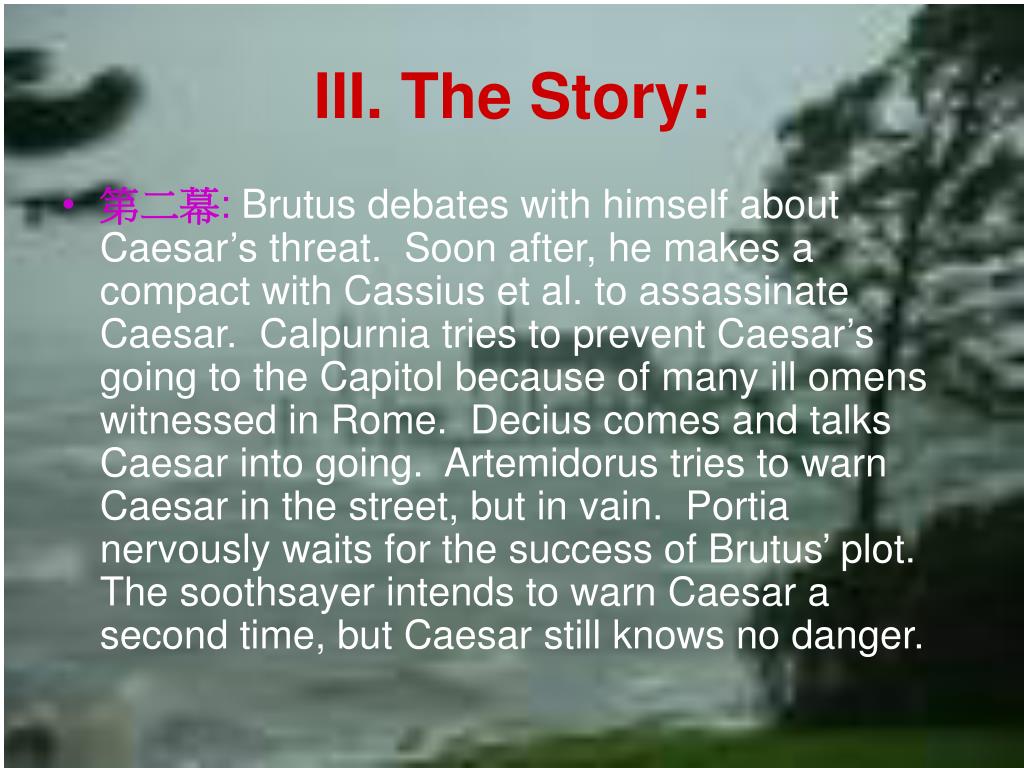 III. The Story:

• 第二幕: Brutus debates with himself about Caesar’s threat. Soon after, he makes a compact with Cassius et al. to assassinate Caesar. Calpurnia tries to prevent Caesar’s going to the Capitol because of many ill omens witnessed in Rome. Decius comes and talks Caesar into going. Artemidorus tries to warn Caesar in the street, but in vain. Portia nervously waits for the success of Brutus’ plot. The soothsayer intends to warn Caesar a second time, but Caesar still knows no danger.